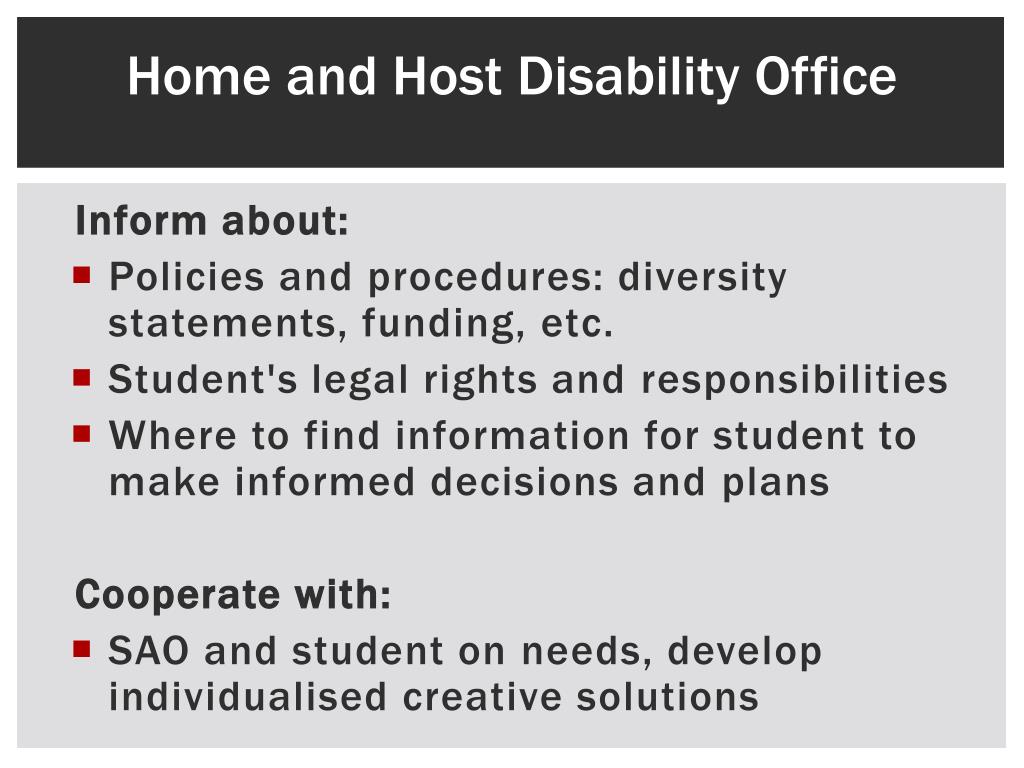 Home and Host Disability Office

Inform about:

- Policies and procedures: diversity statements, funding, etc.
- Student's legal rights and responsibilities
- Where to find information for student to make informed decisions and plans

Cooperate with:

- SAO and student on needs, develop individualised creative solutions